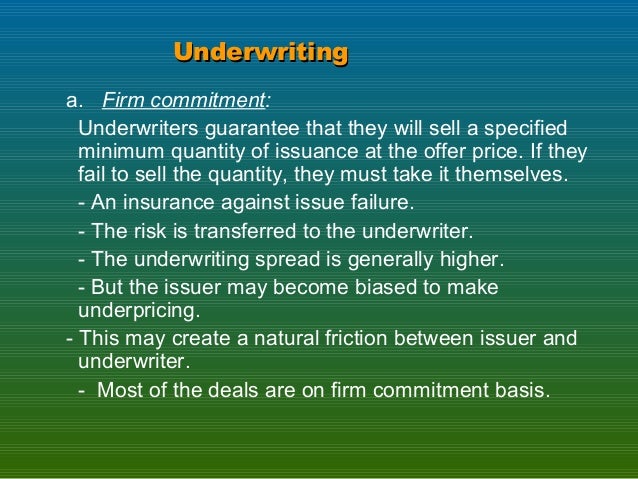 Underwriting

a. Firm commitment:

Underwriters guarantee that they will sell a specified minimum quantity of issuance at the offer price. If they fail to sell the quantity, they must take it themselves.

- An insurance against issue failure.

- The risk is transferred to the underwriter.

- The underwriting spread is generally higher.

- But the issuer may become biased to make underpricing.

- This may create a natural friction between issuer and underwriter.

- Most of the deals are on firm commitment basis.